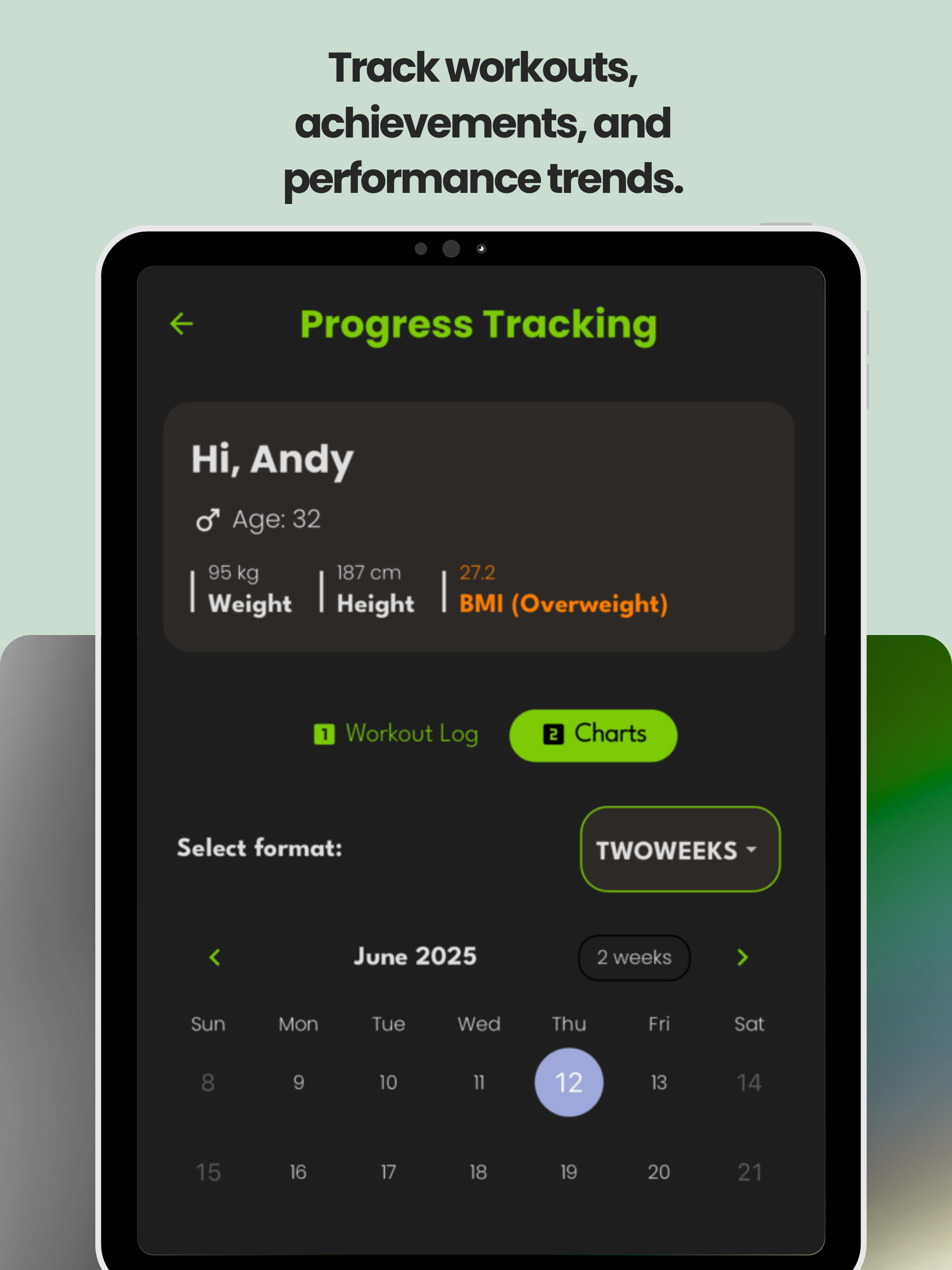 Track workouts, achievements, and performance trends.

Progress Tracking

Hi, Andy

Age: 32

95 kg
Weight

187 cm
Height

27.2
BMI (Overweight)

1 Workout Log

2 Charts

Select format:

TWOWEEKS

June 2025

2 weeks

| Sun | Mon | Tue | Wed | Thu | Fri | Sat |
|---|---|---|---|---|---|---|
| 8 | 9 | 10 | 11 | 12 | 13 | 14 |
| 15 | 16 | 17 | 18 | 19 | 20 | 21 |